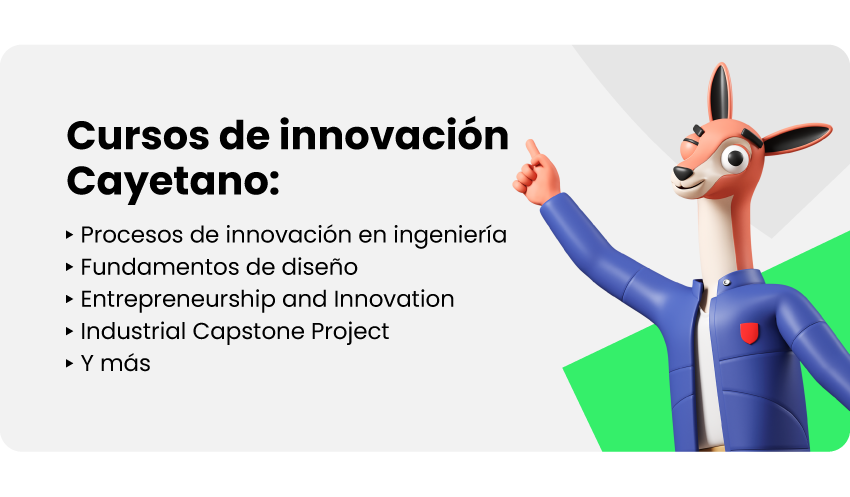 Cursos de innovación Cayetano:

‣ Procesos de innovación en ingeniería
‣ Fundamentos de diseño
‣ Entrepreneurship and Innovation
‣ Industrial Capstone Project
‣ Y más